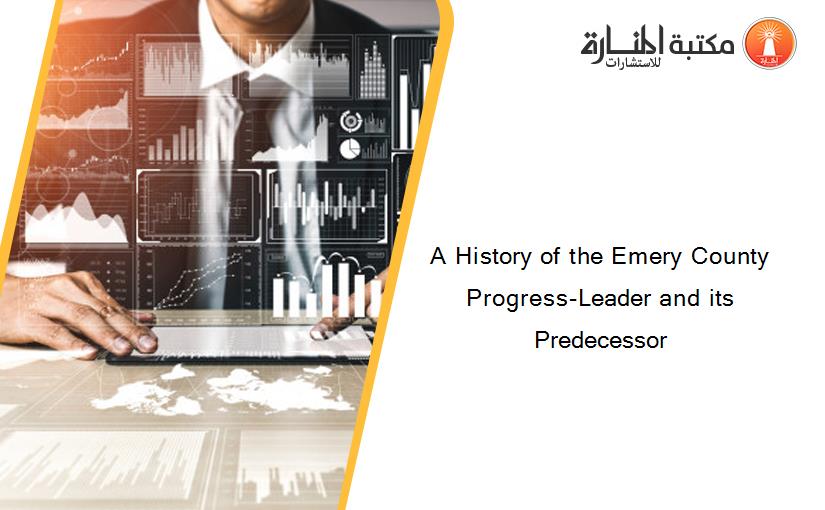 مكتبة المنارة للاستشارات

A History of the Emery County Progress-Leader and its Predecessor